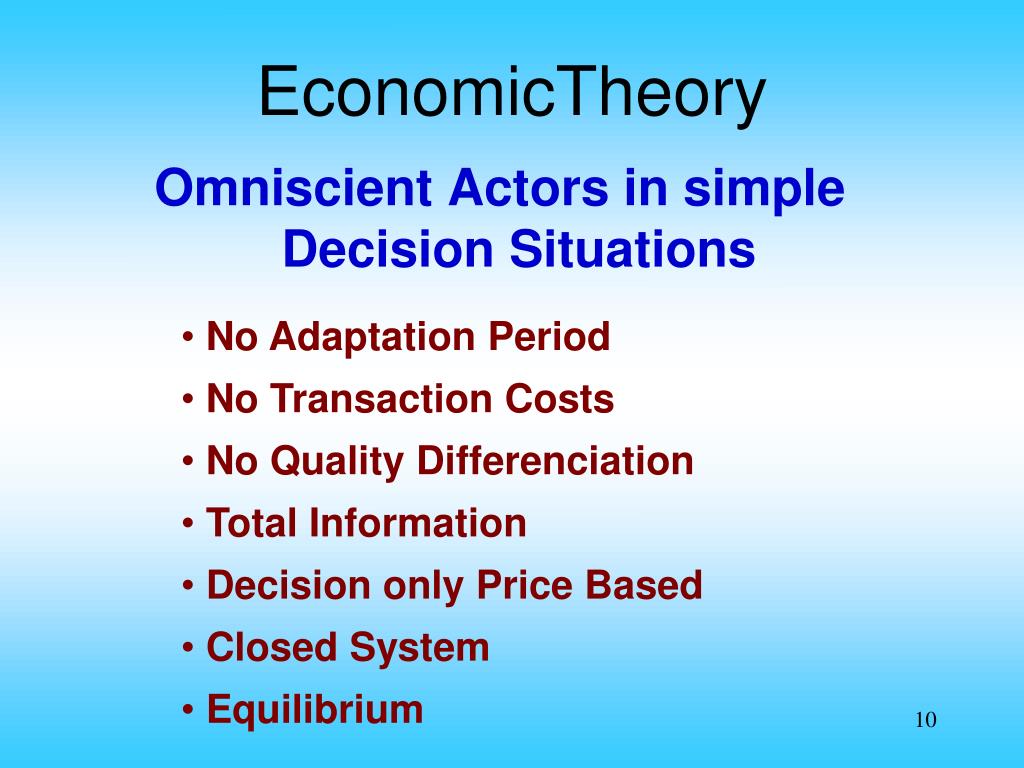 EconomicTheory

Omniscient Actors in simple Decision Situations

• No Adaptation Period
• No Transaction Costs
• No Quality Differenciation
• Total Information
• Decision only Price Based
• Closed System
• Equilibrium

10